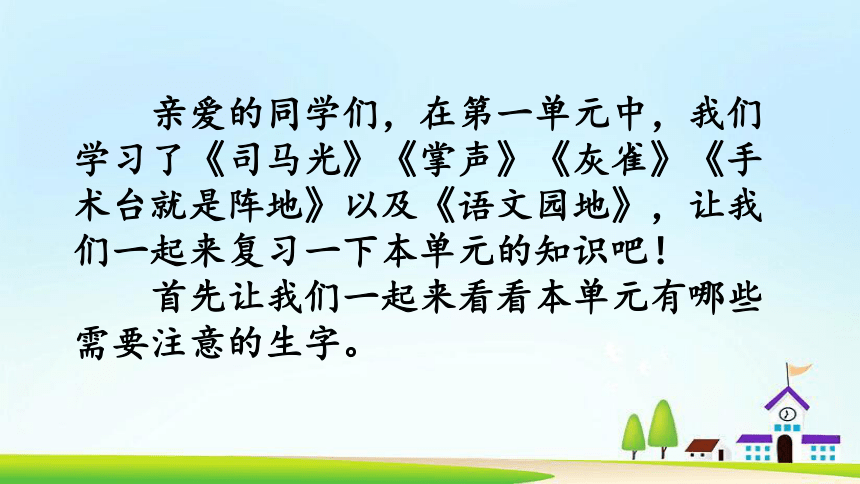 亲爱的同学们，在第一单元中，我们学习了《司马光》《掌声》《灰雀》《手术台就是阵地》以及《语文园地》，让我们一起来复习一下本单元的知识吧！

首先让我们一起来看看本单元有哪些需要注意的生字。